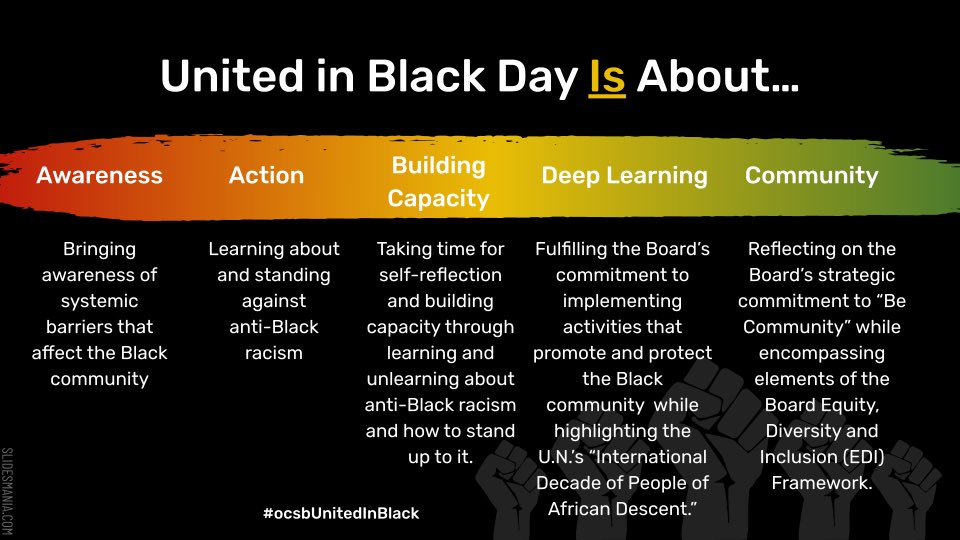 United in Black Day Is About...

Awareness

Bringing awareness of systemic barriers that affect the Black community

Action

Learning about and standing against anti-Black racism

Building Capacity

Taking time for self-reflection and building capacity through learning and unlearning about anti-Black racism and how to stand up to it.

Deep Learning

Fulfilling the Board's commitment to implementing activities that promote and protect the Black community while highlighting the U.N.'s "International Decade of People of African Descent."

Community

Reflecting on the Board's strategic commitment to "Be Community" while encompassing elements of the Board Equity, Diversity and Inclusion (EDI) Framework.

#ocsbUnitedInBlack

SLIDESMANIA.COM